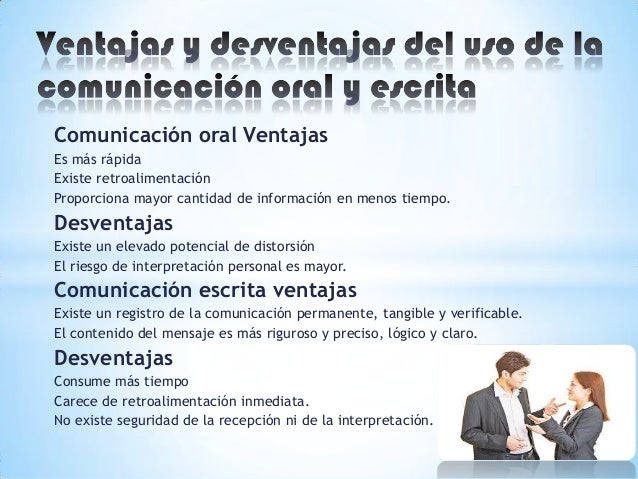 Ventajas y desventajas del uso de la comunicación oral y escrita

Comunicación oral Ventajas
Es más rápida
Existe retroalimentación
Proporciona mayor cantidad de información en menos tiempo.

Desventajas
Existe un elevado potencial de distorsión
El riesgo de interpretación personal es mayor.

Comunicación escrita ventajas
Existe un registro de la comunicación permanente, tangible y verificable.
El contenido del mensaje es más riguroso y preciso, lógico y claro.

Desventajas
Consume más tiempo
Carece de retroalimentación inmediata.
No existe seguridad de la recepción ni de la interpretación.